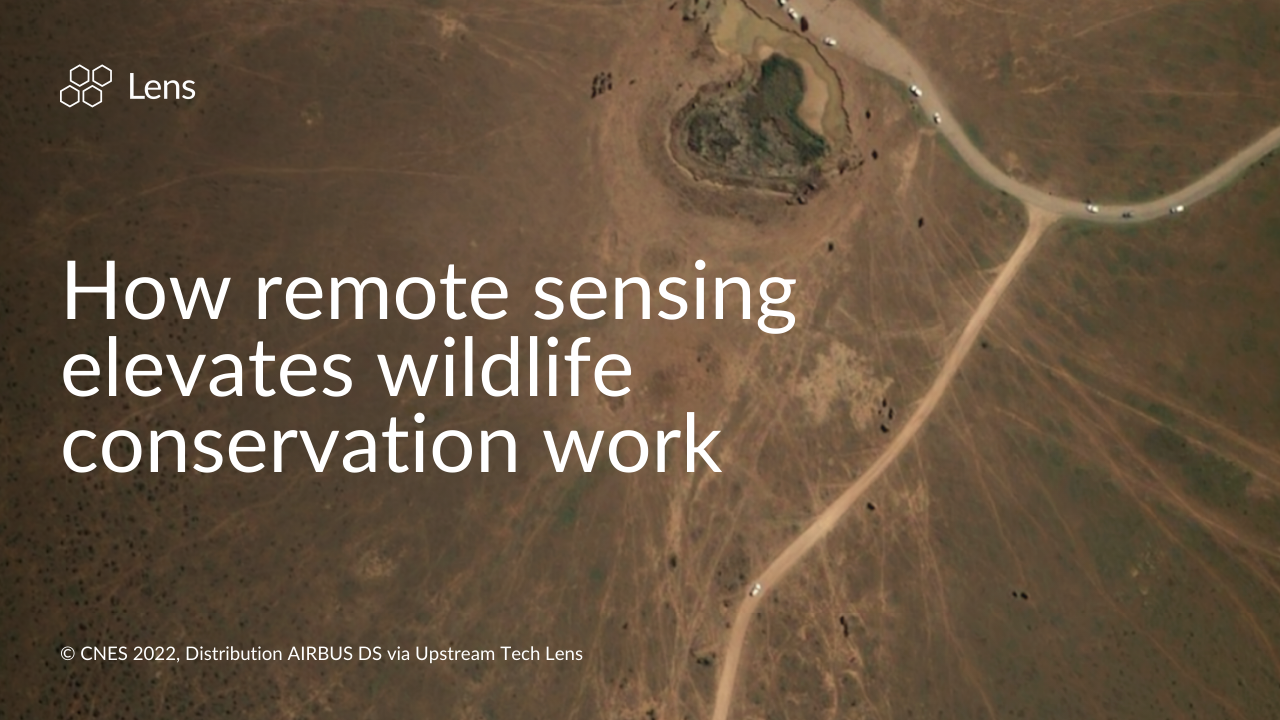 Lens

How remote sensing elevates wildlife conservation work

© CNES 2022, Distribution AIRBUS DS via Upstream Tech Lens